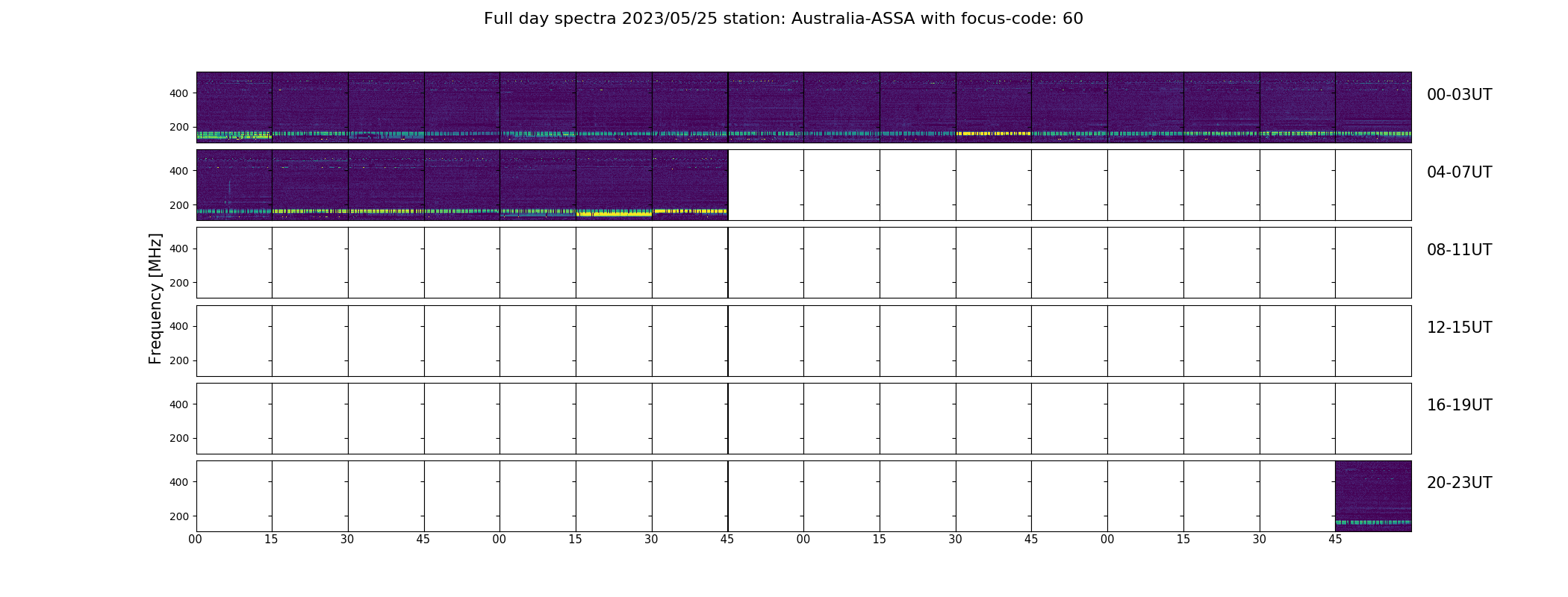 Full day spectra 2023/05/25 station: Australia-ASSA with focus-code: 60

Frequency [MHz]

400
200
00-03UT

400
200
04-07UT

400
200
08-11UT

400
200
12-15UT

400
200
16-19UT

400
200
20-23UT

00 15 30 45 00 15 30 45 00 15 30 45 00 15 30 45